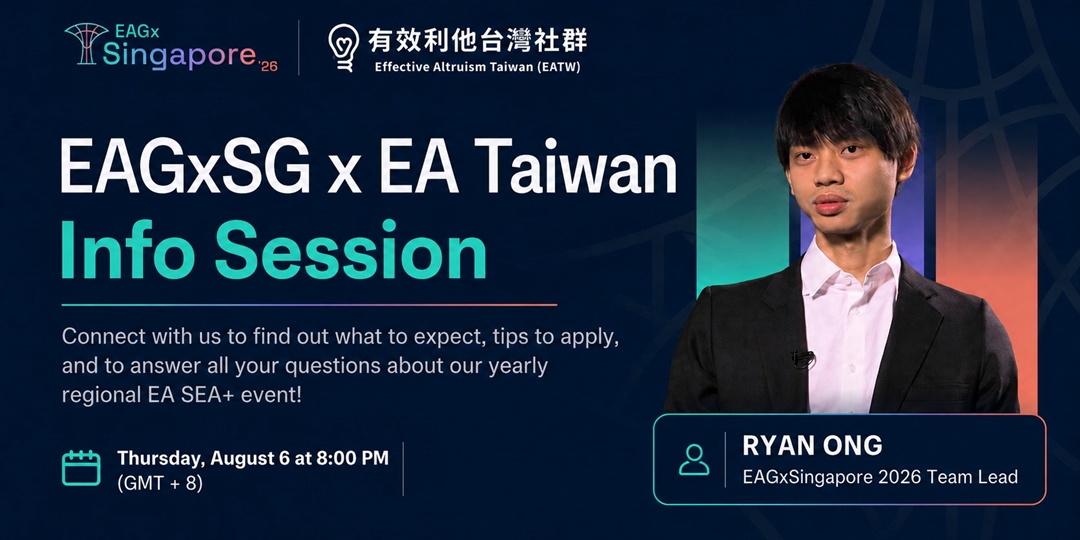 EAGx Singapore '26

有效利他台灣社群
Effective Altruism Taiwan (EATW)

EAGxSG x EA Taiwan
Info Session

Connect with us to find out what to expect, tips to apply, and to answer all your questions about our yearly regional EA SEA+ event!

Thursday, August 6 at 8:00 PM
(GMT + 8)

RYAN ONG
EAGxSingapore 2026 Team Lead